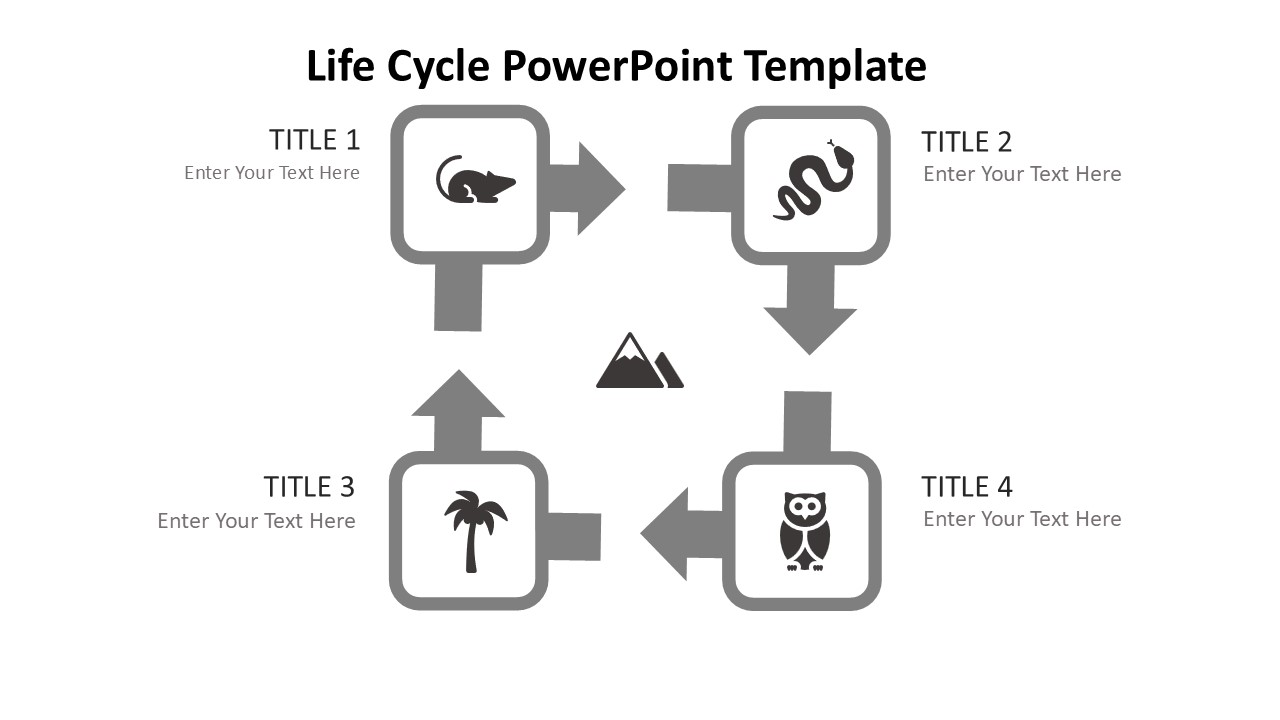 Life Cycle PowerPoint Template

TITLE 1
Enter Your Text Here

TITLE 2
Enter Your Text Here

TITLE 3
Enter Your Text Here

TITLE 4
Enter Your Text Here